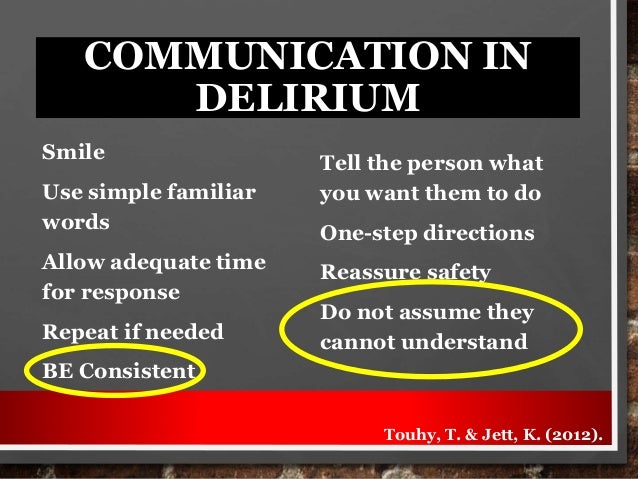 COMMUNICATION IN DELIRIUM

Smile

Use simple familiar words

Allow adequate time for response

Repeat if needed

BE Consistent

Tell the person what you want them to do

One-step directions

Reassure safety

Do not assume they cannot understand

Touhy, T. & Jett, K. (2012).